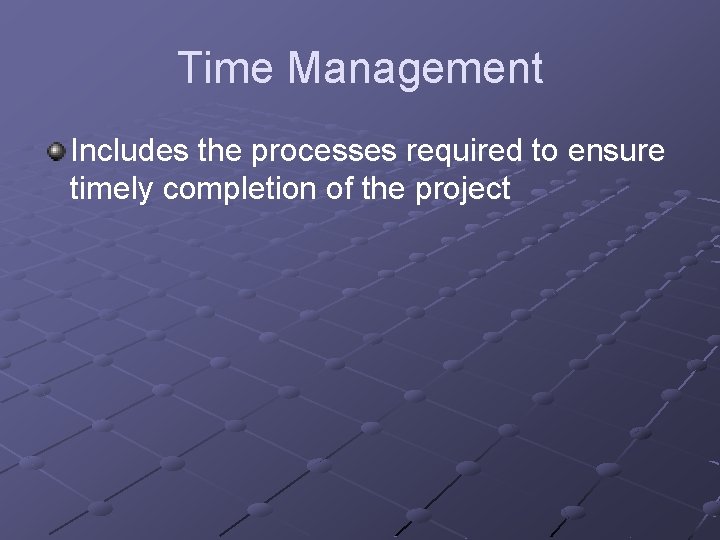 Time Management

Includes the processes required to ensure timely completion of the project